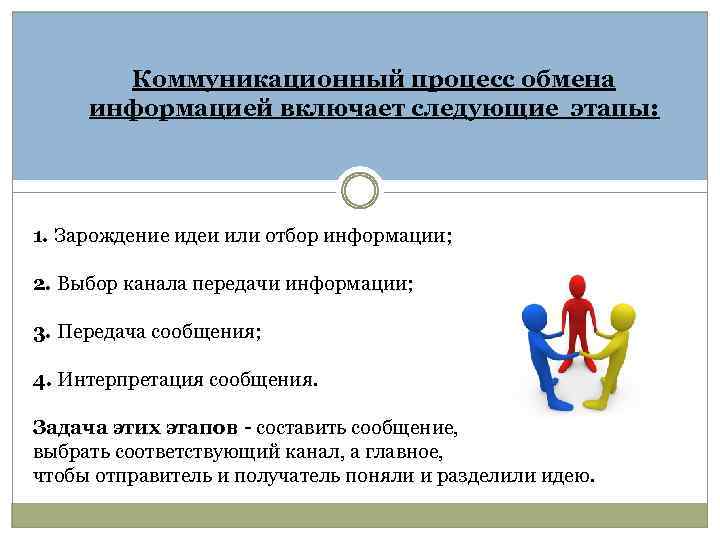 Коммуникационный процесс обмена информацией включает следующие этапы:

1. Зарождение идеи или отбор информации;

2. Выбор канала передачи информации;

3. Передача сообщения;

4. Интерпретация сообщения.

Задача этих этапов - составить сообщение, выбрать соответствующий канал, а главное, чтобы отправитель и получатель поняли и разделили идею.